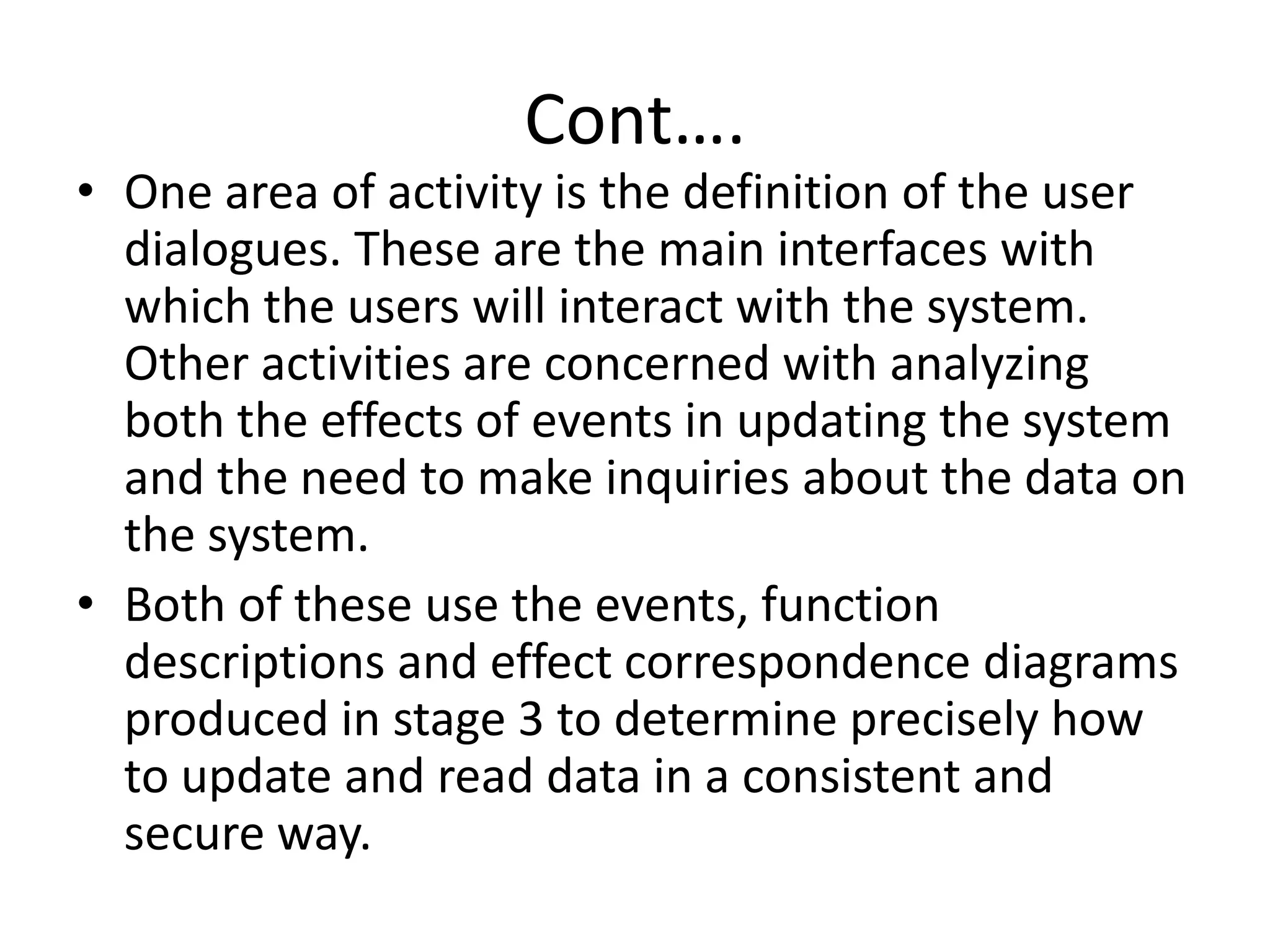 Cont….

• One area of activity is the definition of the user dialogues. These are the main interfaces with which the users will interact with the system. Other activities are concerned with analyzing both the effects of events in updating the system and the need to make inquiries about the data on the system.
• Both of these use the events, function descriptions and effect correspondence diagrams produced in stage 3 to determine precisely how to update and read data in a consistent and secure way.